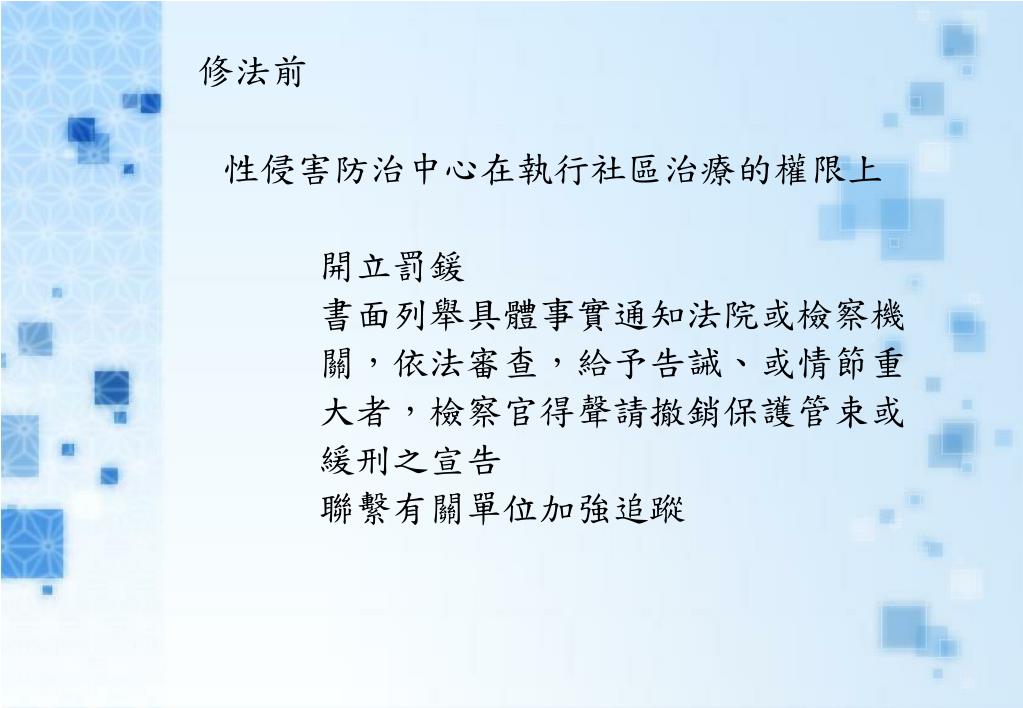 修法前

性侵害防治中心在執行社區治療的權限上

開立罰鍰

書面列舉具體事實通知法院或檢察機關，依法審查，給予告誡、或情節重大者，檢察官得聲請撤銷保護管束或緩刑之宣告

聯繫有關單位加強追蹤